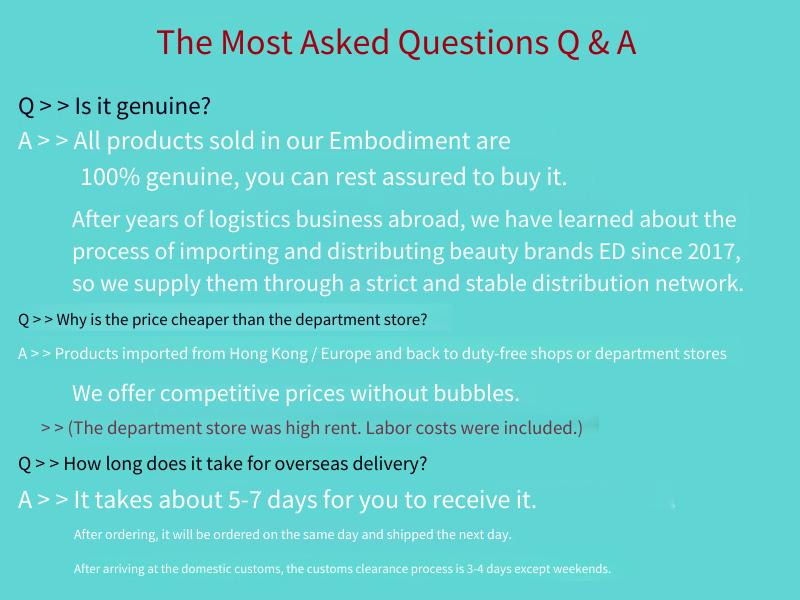 The Most Asked Questions Q & A

Q > > Is it genuine?

A > > All products sold in our Embodiment are 100% genuine, you can rest assured to buy it.

After years of logistics business abroad, we have learned about the process of importing and distributing beauty brands ED since 2017, so we supply them through a strict and stable distribution network.

Q > > Why is the price cheaper than the department store?

A > > Products imported from Hong Kong / Europe and back to duty-free shops or department stores

We offer competitive prices without bubbles.

> > (The department store was high rent. Labor costs were included.)

Q > > How long does it take for overseas delivery?

A > > It takes about 5-7 days for you to receive it.

After ordering, it will be ordered on the same day and shipped the next day.

After arriving at the domestic customs, the customs clearance process is 3-4 days except weekends.